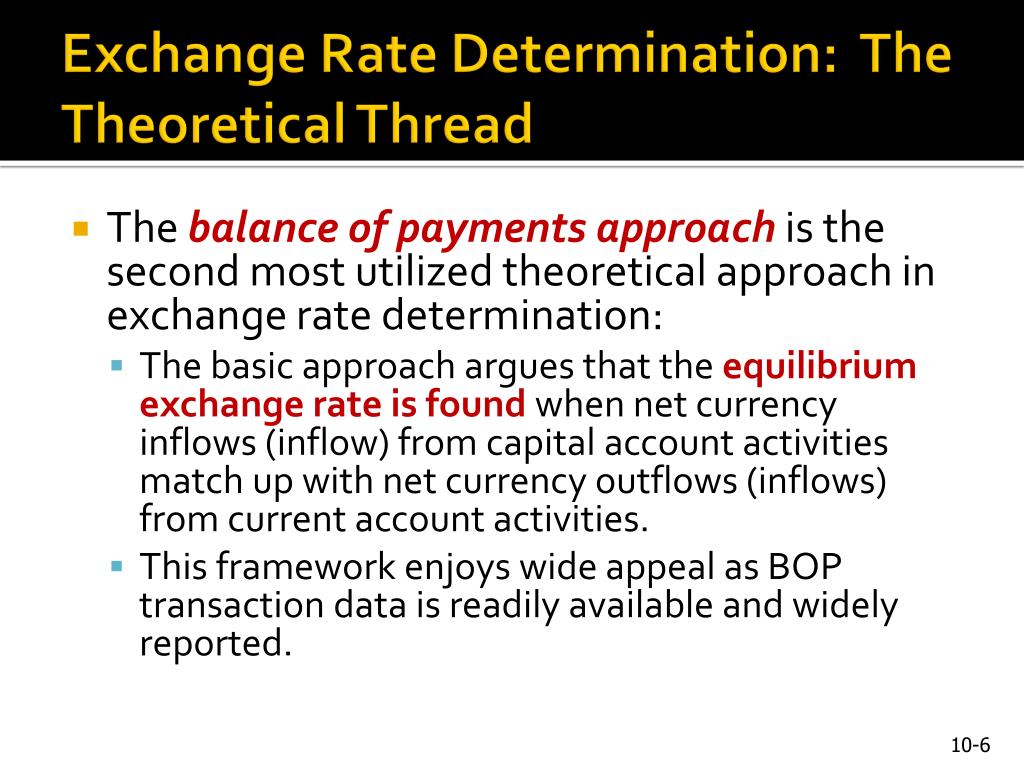 Exchange Rate Determination: The Theoretical Thread

The balance of payments approach is the second most utilized theoretical approach in exchange rate determination:

The basic approach argues that the equilibrium exchange rate is found when net currency inflows (inflow) from capital account activities match up with net currency outflows (inflows) from current account activities.

This framework enjoys wide appeal as BOP transaction data is readily available and widely reported.

10-6